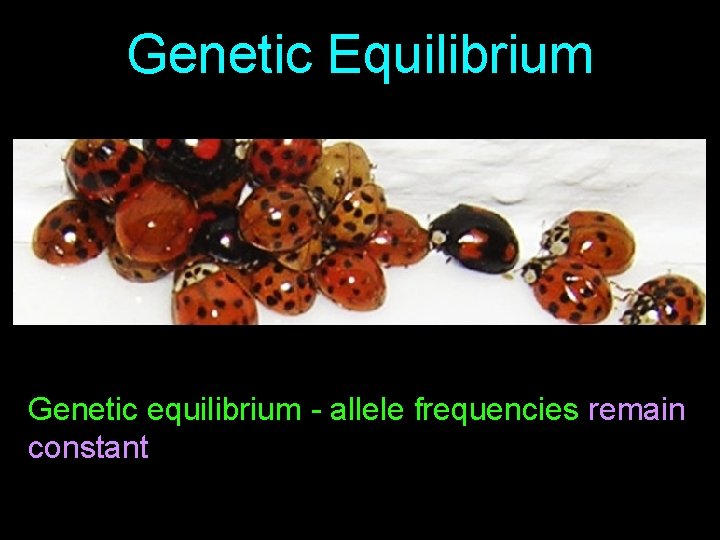 Genetic Equilibrium

Genetic equilibrium - allele frequencies remain constant